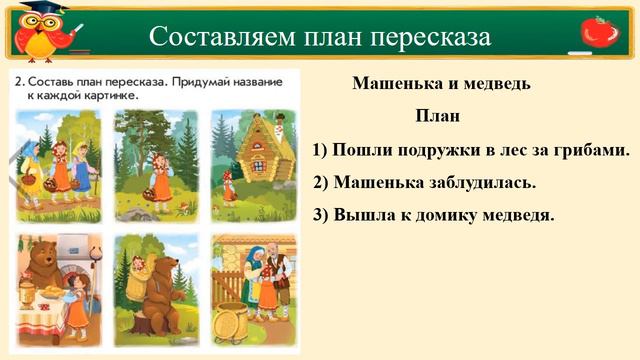 Составляем план пересказа

2. Составь план пересказа. Придумай название к каждой картинке.

Машенька и медведь

План

1) Пошли подружки в лес за грибами.

2) Машенька заблудилась.

3) Вышла к домику медведя.